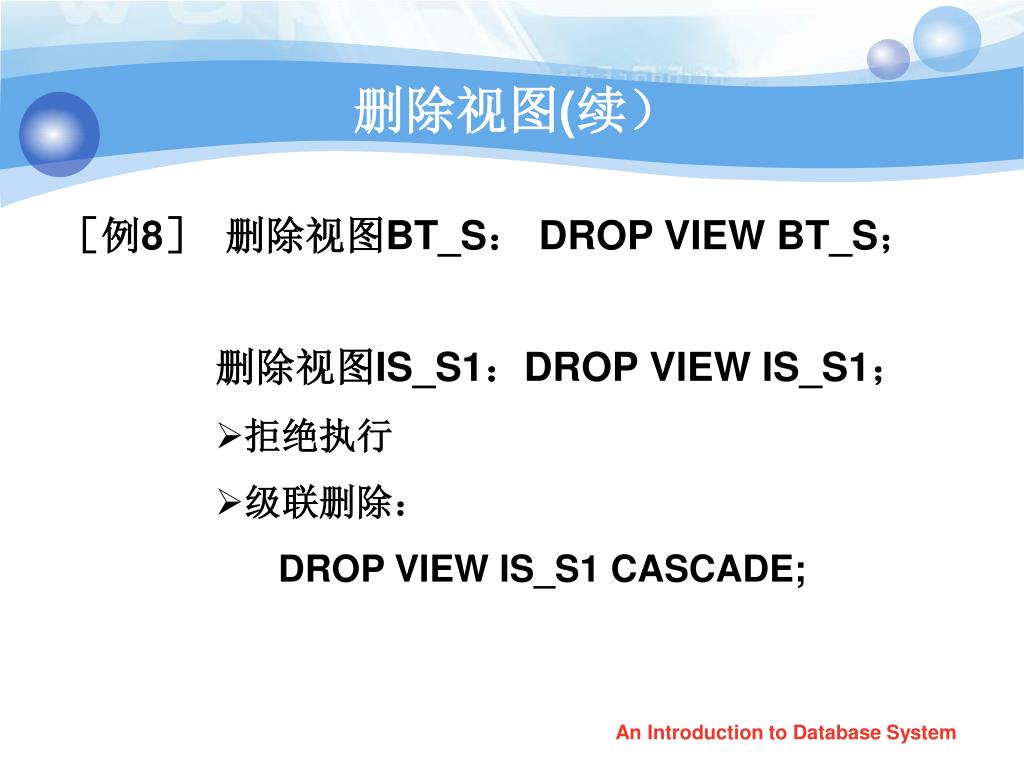 删除视图(续）

［例8］ 删除视图BT_S： DROP VIEW BT_S；

删除视图IS_S1：DROP VIEW IS_S1；

➢拒绝执行

➢级联删除：

DROP VIEW IS_S1 CASCADE;

An Introduction to Database System